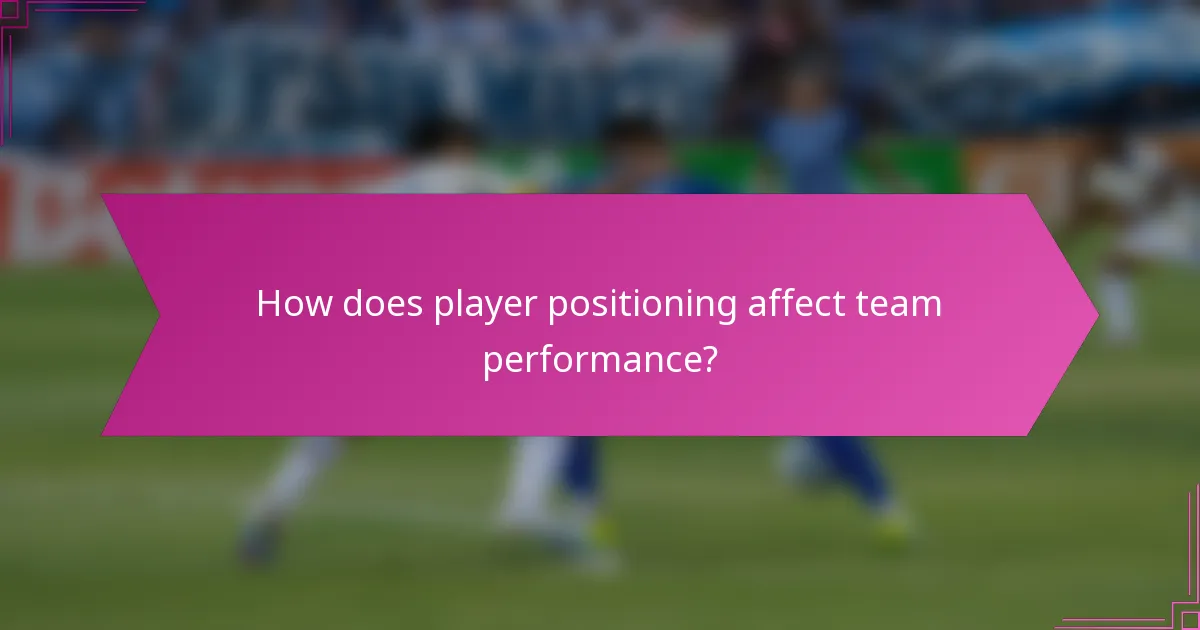 How does player positioning affect team performance?